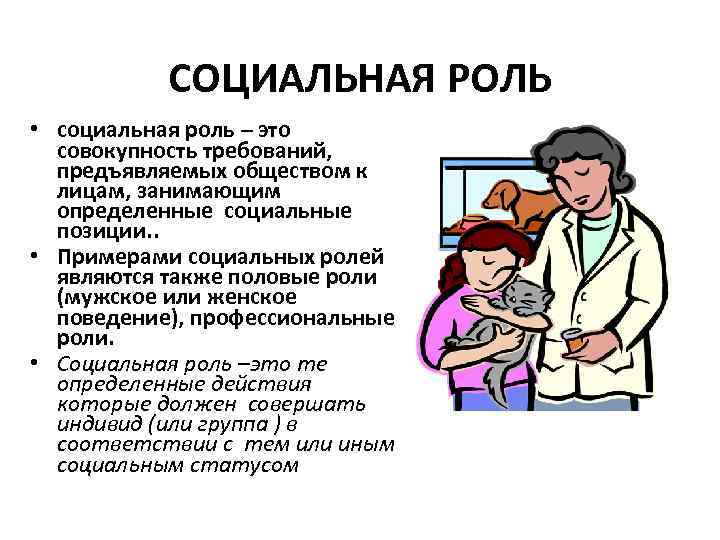 СОЦИАЛЬНАЯ РОЛЬ

• социальная роль – это совокупность требований, предъявляемых обществом к лицам, занимающим определенные социальные позиции..

• Примерами социальных ролей являются также половые роли (мужское или женское поведение), профессиональные роли.

• Социальная роль –это те определенные действия которые должен совершать индивид (или группа ) в соответствии с тем или иным социальным статусом